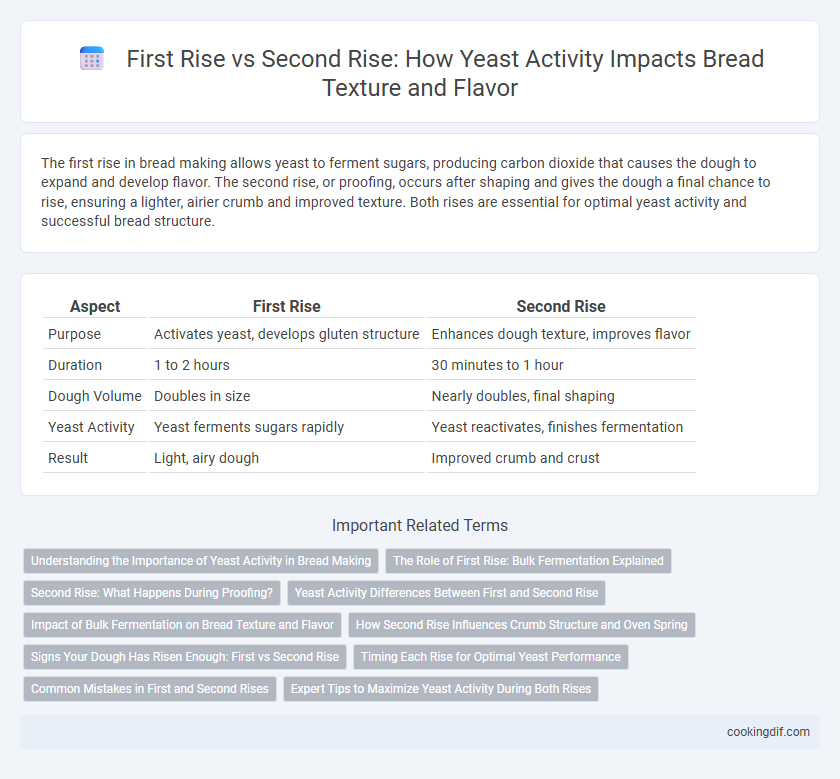 First Rise vs Second Rise: How Yeast Activity Impacts Bread Texture and Flavor

The first rise in bread making allows yeast to ferment sugars, producing carbon dioxide that causes the dough to expand and develop flavor. The second rise, or proofing, occurs after shaping and gives the dough a final chance to rise, ensuring a lighter, airier crumb and improved texture. Both rises are essential for optimal yeast activity and successful bread structure.

| Aspect | First Rise | Second Rise |
|---|---|---|
| Purpose | Activates yeast, develops gluten structure | Enhances dough texture, improves flavor |
| Duration | 1 to 2 hours | 30 minutes to 1 hour |
| Dough Volume | Doubles in size | Nearly doubles, final shaping |
| Yeast Activity | Yeast ferments sugars rapidly | Yeast reactivates, finishes fermentation |
| Result | Light, airy dough | Improved crumb and crust |

Important Related Terms

Understanding the Importance of Yeast Activity in Bread Making
The Role of First Rise: Bulk Fermentation Explained
Second Rise: What Happens During Proofing?
Yeast Activity Differences Between First and Second Rise
Impact of Bulk Fermentation on Bread Texture and Flavor
How Second Rise Influences Crumb Structure and Oven Spring
Signs Your Dough Has Risen Enough: First vs Second Rise
Timing Each Rise for Optimal Yeast Performance
Common Mistakes in First and Second Rises
Expert Tips to Maximize Yeast Activity During Both Rises

cookingdif.com